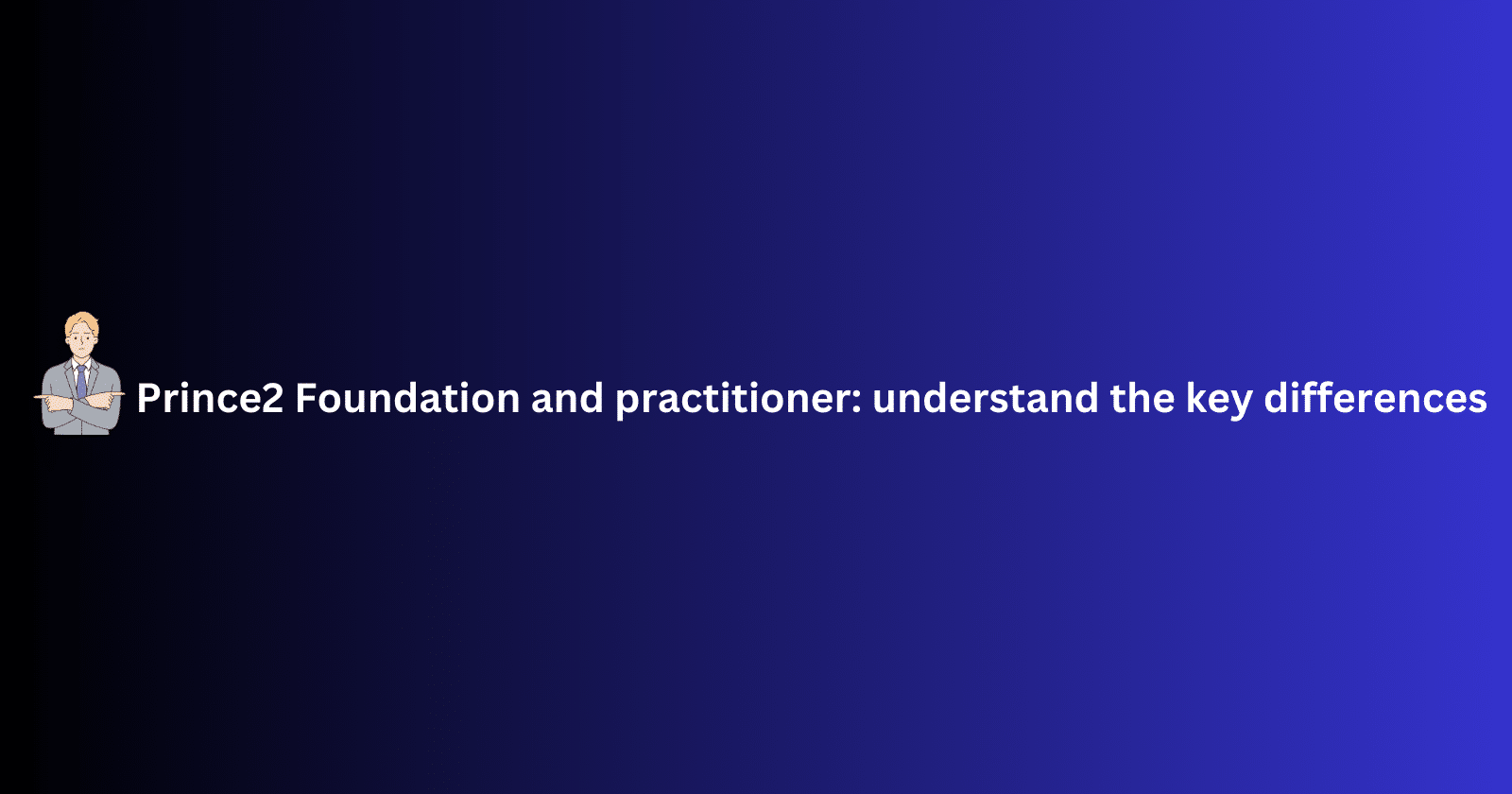 Prince2 Foundation and practitioner: understand the key differences